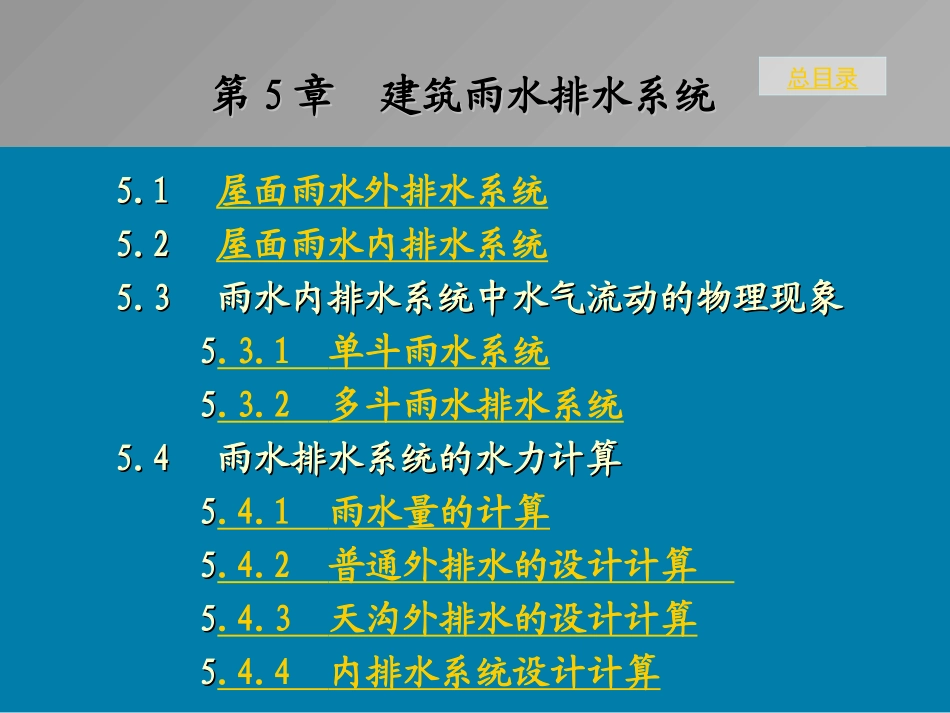 第 5 章　建筑雨水排水系统

总目录

5.1　屋面雨水外排水系统
5.2　屋面雨水内排水系统
5.3　雨水内排水系统中水气流动的物理现象
5.3.1　单斗雨水系统
5.3.2　多斗雨水排水系统
5.4　雨水排水系统的水力计算
5.4.1　雨水量的计算
5.4.2　普通外排水的设计计算
5.4.3　天沟外排水的设计计算
5.4.4　内排水系统设计计算